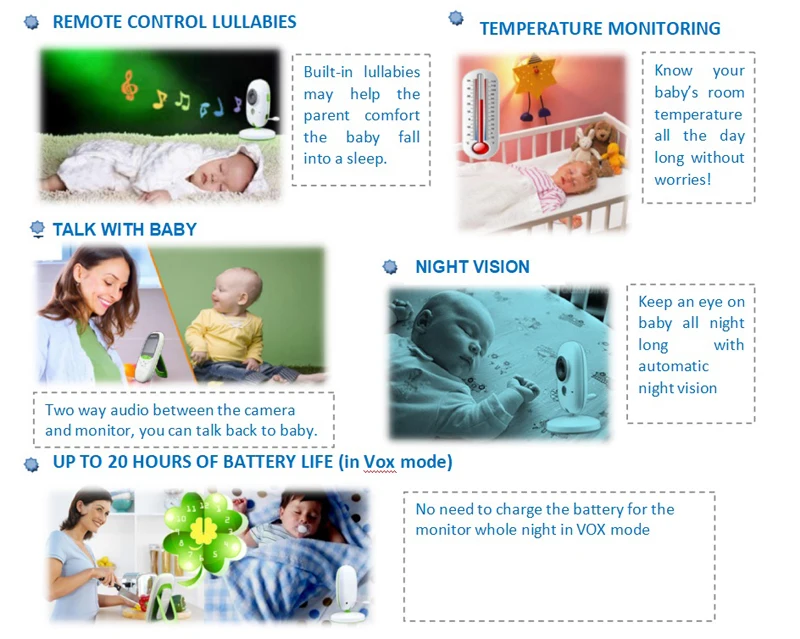 REMOTE CONTROL LULLABIES

Built-in lullabies may help the parent comfort the baby fall into a sleep.

TEMPERATURE MONITORING

Know your baby's room temperature all the day long without worries!

TALK WITH BABY

Two way audio between the camera and monitor, you can talk back to baby.

NIGHT VISION

Keep an eye on baby all night long with automatic night vision

UP TO 20 HOURS OF BATTERY LIFE (in Vox mode)

No need to charge the battery for the monitor whole night in VOX mode